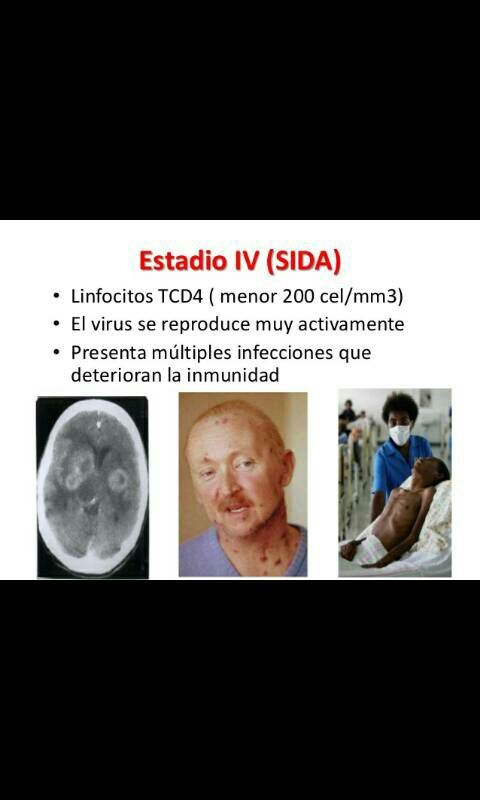 Estadio IV (SIDA)

• Linfocitos TCD4 ( menor 200 cel/mm3)
• El virus se reproduce muy activamente
• Presenta múltiples infecciones que deterioran la inmunidad